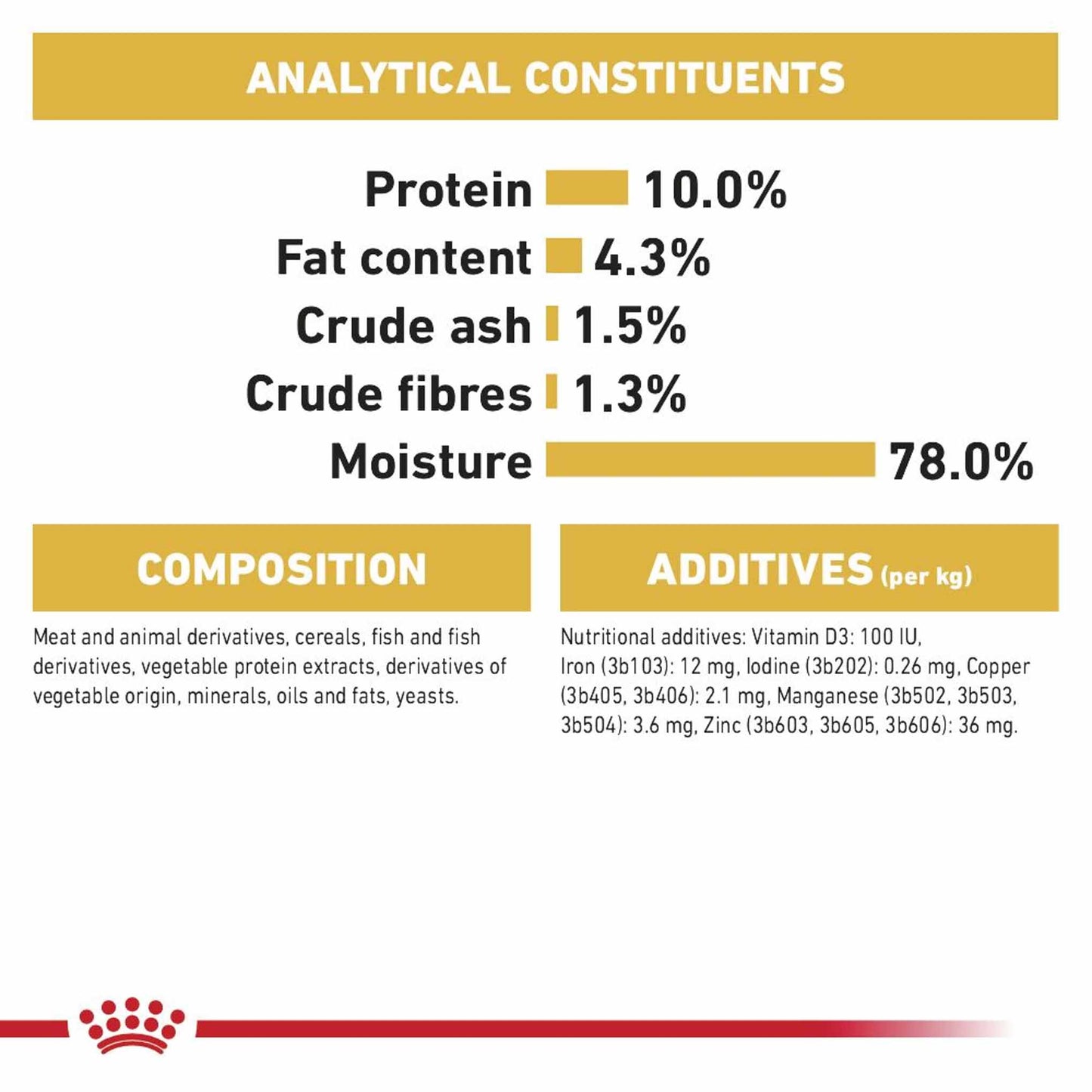 ANALYTICAL CONSTITUENTS

Protein 10.0%
Fat content 4.3%
Crude ash 1.5%
Crude fibres 1.3%
Moisture 78.0%

COMPOSITION

Meat and animal derivatives, cereals, fish and fish derivatives, vegetable protein extracts, derivatives of vegetable origin, minerals, oils and fats, yeasts.

ADDITIVES (per kg)

Nutritional additives: Vitamin D3: 100 IU, Iron (3b103): 12 mg, Iodine (3b202): 0.26 mg, Copper (3b405, 3b406): 2.1 mg, Manganese (3b502, 3b503, 3b504): 3.6 mg, Zinc (3b603, 3b605, 3b606): 36 mg.